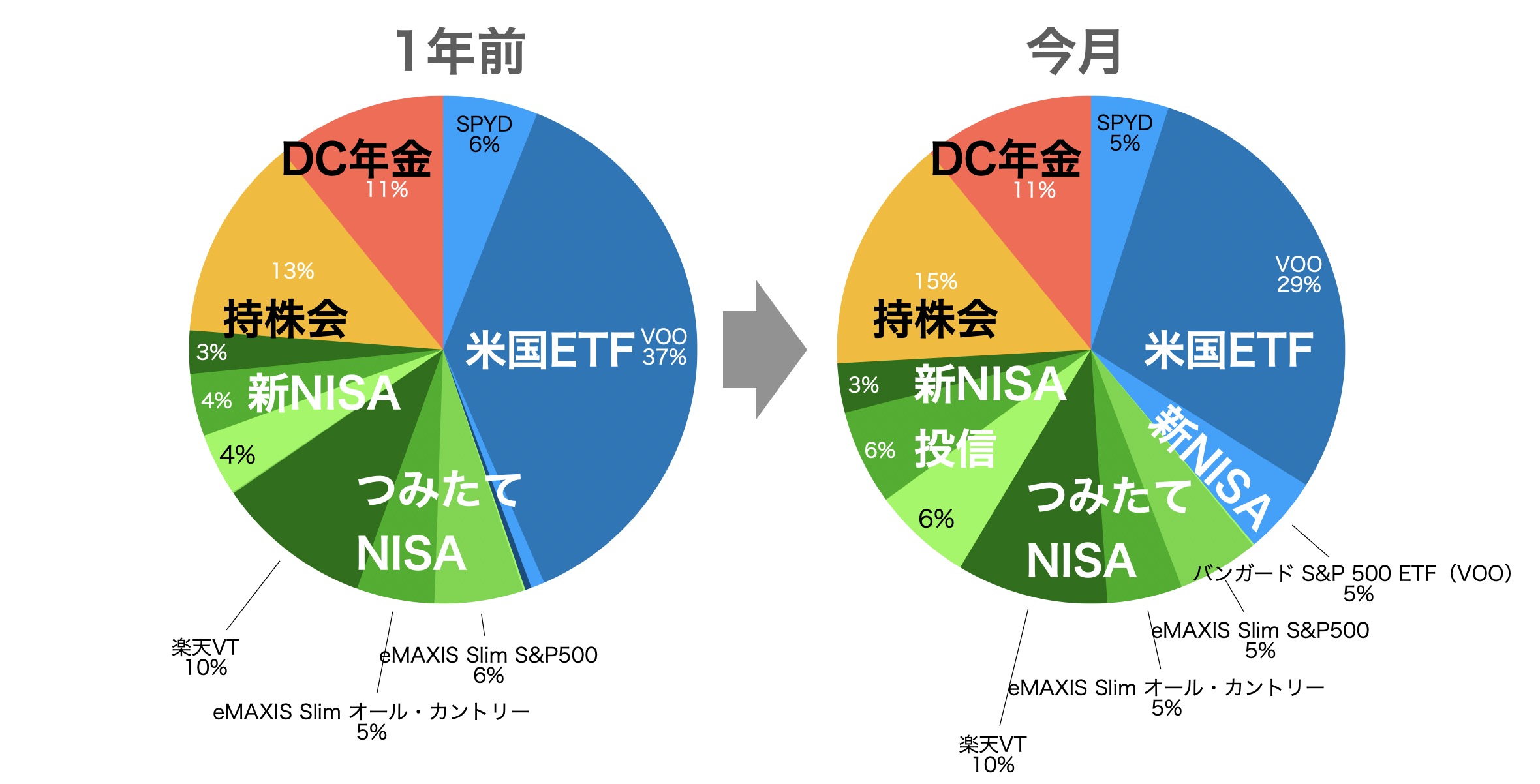 1年前

SPYD
6%

DC年金
11%

13%
持株会

米国ETF VOO
37%

3%
4% 新NISA
4%

つみたて
NISA

楽天VT
10%

eMAXIS Slim S&P500
6%

eMAXIS Slim オール・カントリー
5%

今月

SPYD
5%

DC年金
11%

VOO
29%

15%
持株会

米国ETF

3% 新NISA
6% 投信
6%

新NISA

つみたて
NISA

バンガード S&P 500 ETF（VOO）
5%

eMAXIS Slim S&P500
5%

eMAXIS Slim オール・カントリー
5%

楽天VT
10%